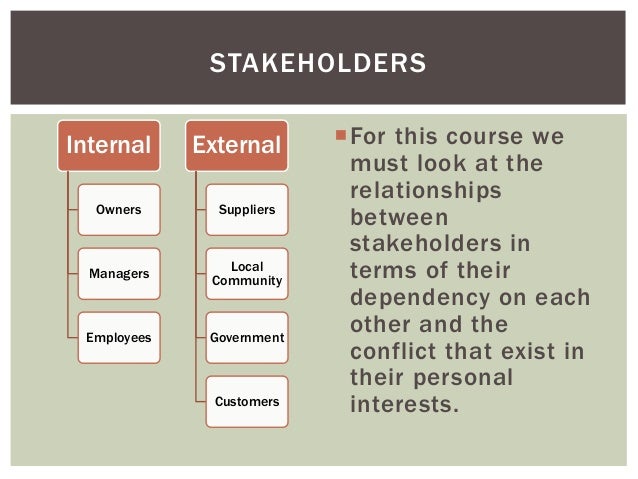 STAKEHOLDERS

Internal

Owners

Managers

Employees

External

Suppliers

Local Community

Government

Customers

For this course we must look at the relationships between stakeholders in terms of their dependency on each other and the conflict that exist in their personal interests.